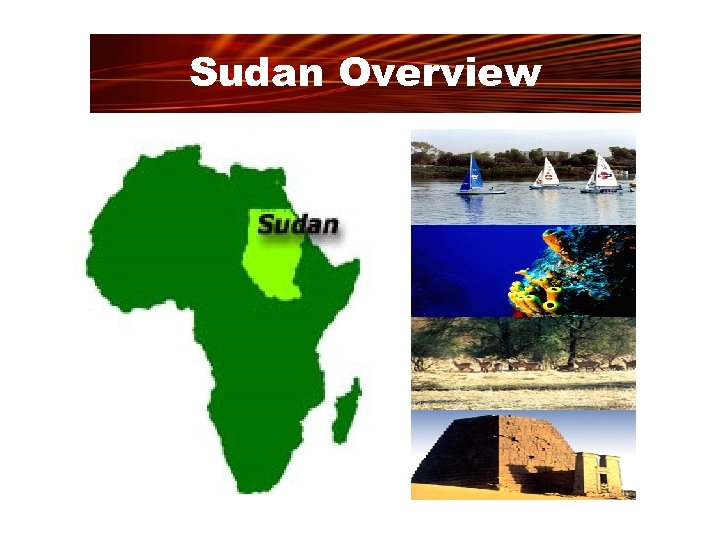 Sudan Overview

Sudan